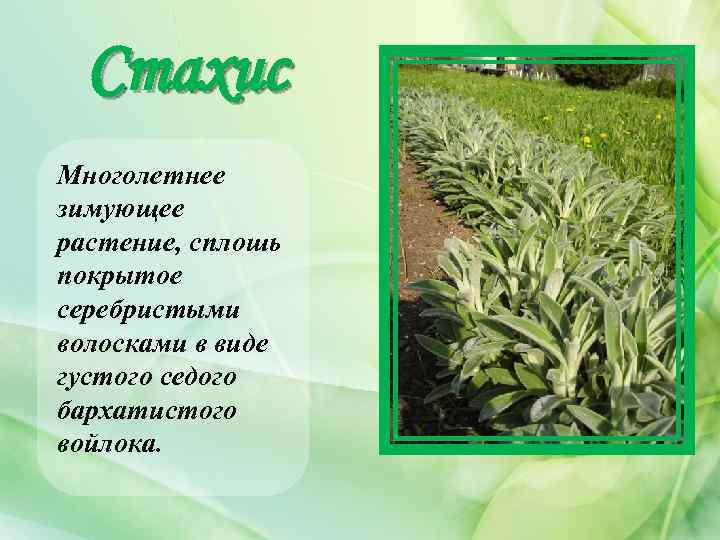 Стахис

Многолетнее зимующее растение, сплошь покрытое серебристыми волосками в виде густого седого бархатистого войлока.